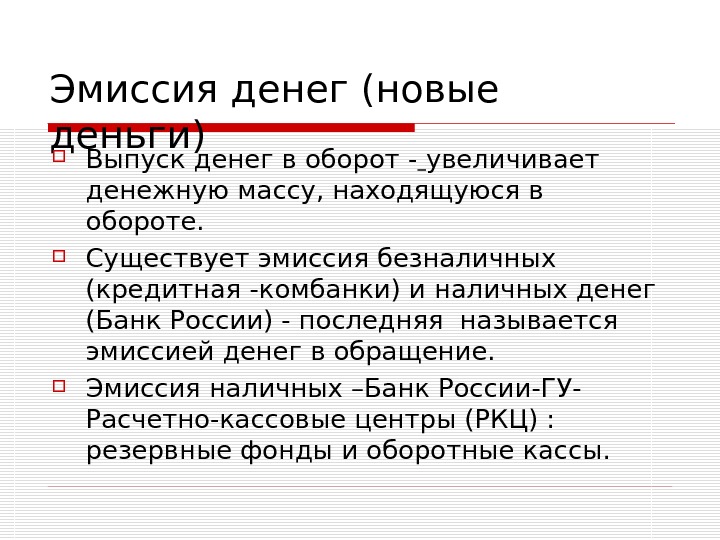 Эмиссия денег (новые деньги)

Выпуск денег в оборот - увеличивает денежную массу, находящуюся в обороте.

Существует эмиссия безналичных (кредитная -комбанки) и наличных денег (Банк России) - последняя называется эмиссией денег в обращение.

Эмиссия наличных –Банк России-ГУ-Расчетно-кассовые центры (РКЦ) : резервные фонды и оборотные кассы.